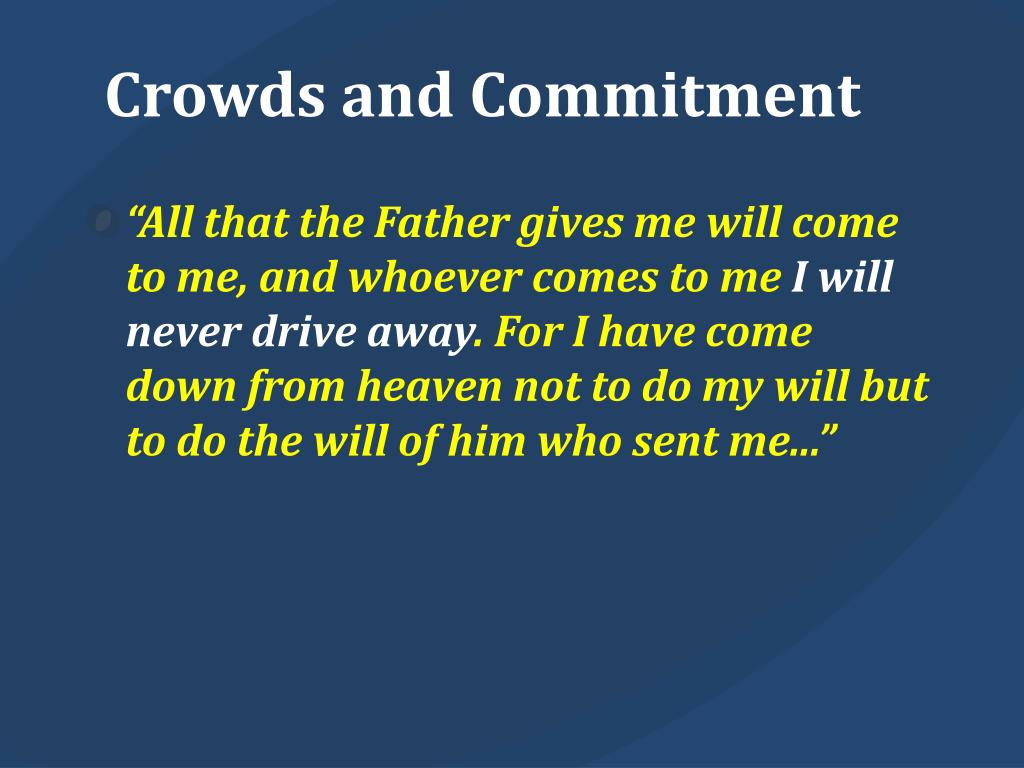 Crowds and Commitment

“All that the Father gives me will come to me, and whoever comes to me I will never drive away. For I have come down from heaven not to do my will but to do the will of him who sent me…”